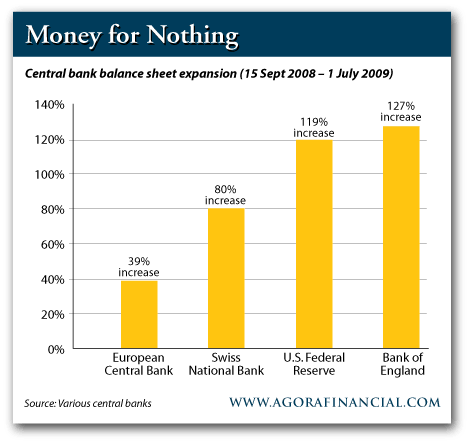 Money for Nothing

Central bank balance sheet expansion (15 Sept 2008 – 1 July 2009)

140%
120%
100%
80%
60%
40%
20%
0%

39% increase
80% increase
119% increase
127% increase

European Central Bank
Swiss National Bank
U.S. Federal Reserve
Bank of England

Source: Various central banks

WWW.AGORAFINANCIAL.COM